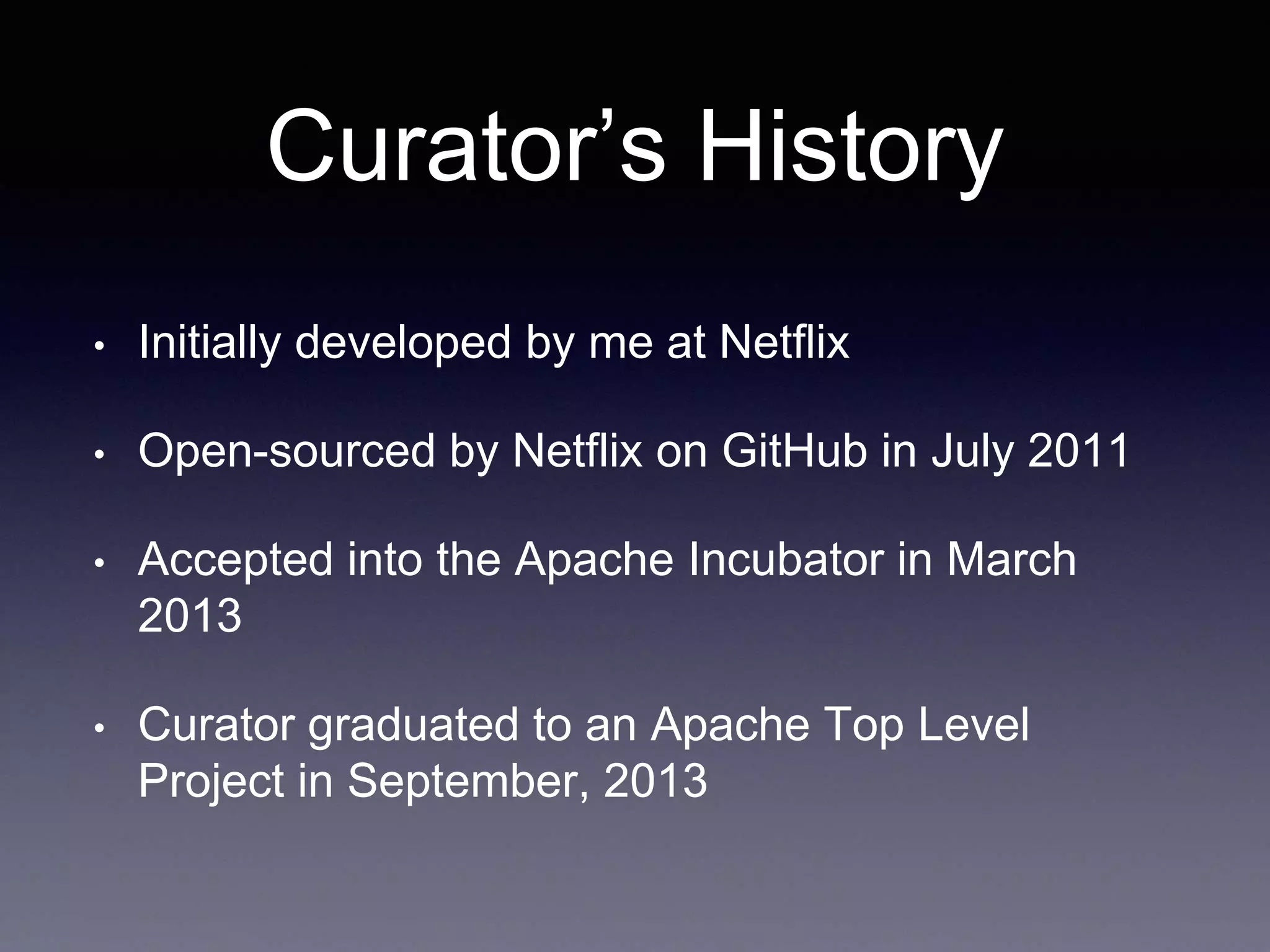 Curator’s History

• Initially developed by me at Netflix

• Open-sourced by Netflix on GitHub in July 2011

• Accepted into the Apache Incubator in March 2013

• Curator graduated to an Apache Top Level Project in September, 2013